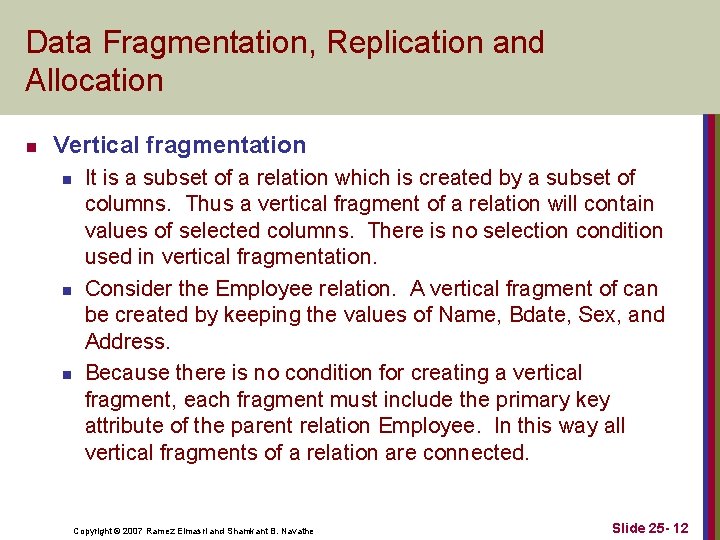 Data Fragmentation, Replication and Allocation

Vertical fragmentation

It is a subset of a relation which is created by a subset of columns. Thus a vertical fragment of a relation will contain values of selected columns. There is no selection condition used in vertical fragmentation.

Consider the Employee relation. A vertical fragment of can be created by keeping the values of Name, Bdate, Sex, and Address.

Because there is no condition for creating a vertical fragment, each fragment must include the primary key attribute of the parent relation Employee. In this way all vertical fragments of a relation are connected.

Copyright © 2007 Ramez Elmasri and Shamkant B. Navathe

Slide 25- 12